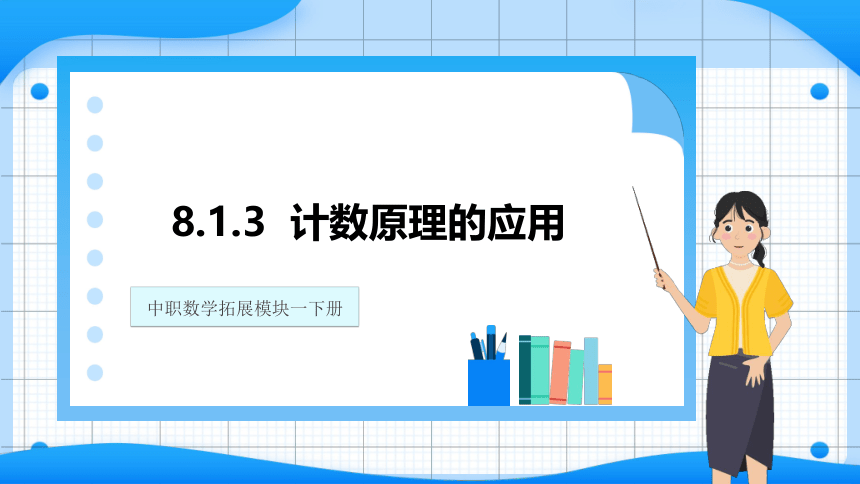 8.1.3 计数原理的应用

中职数学拓展模块一下册